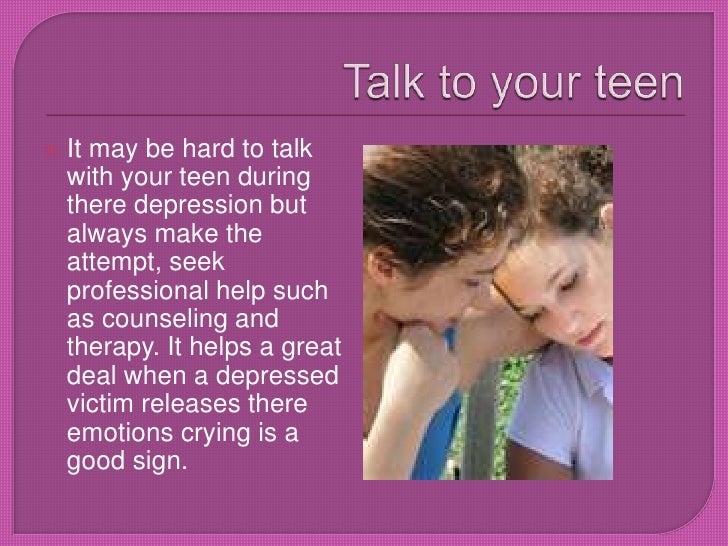 Talk to your teen

It may be hard to talk with your teen during there depression but always make the attempt, seek professional help such as counseling and therapy. It helps a great deal when a depressed victim releases there emotions crying is a good sign.